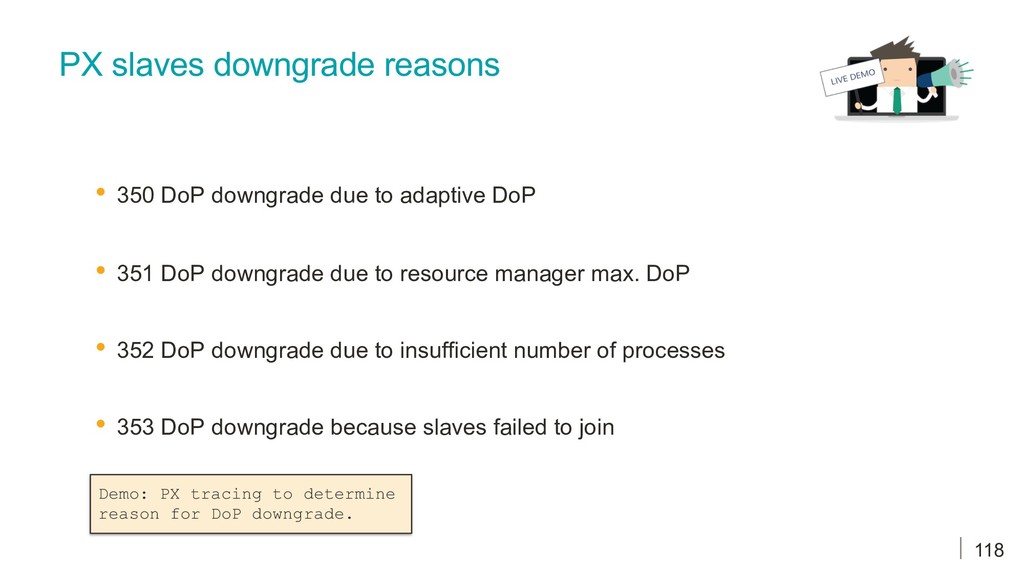 PX slaves downgrade reasons

LIVE DEMO

• 350 DoP downgrade due to adaptive DoP

• 351 DoP downgrade due to resource manager max. DoP

• 352 DoP downgrade due to insufficient number of processes

• 353 DoP downgrade because slaves failed to join

Demo: PX tracing to determine reason for DoP downgrade.

118